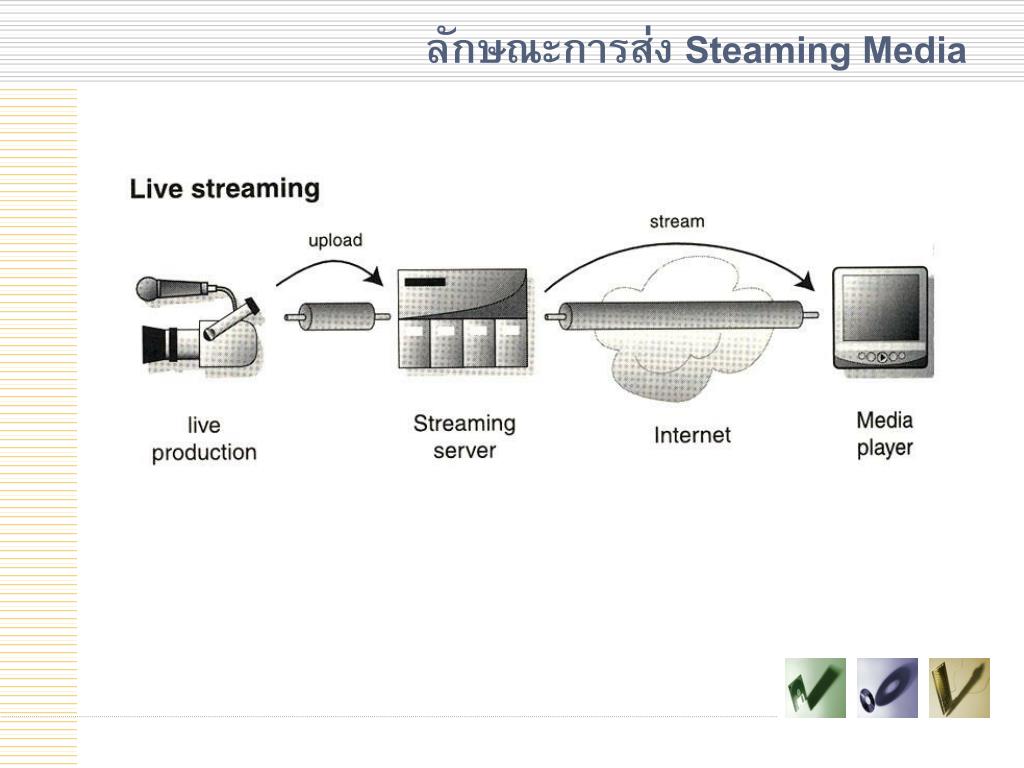 ลักษณะการส่ง Steaming Media

Live streaming

upload

stream

live production

Streaming server

Internet

Media player